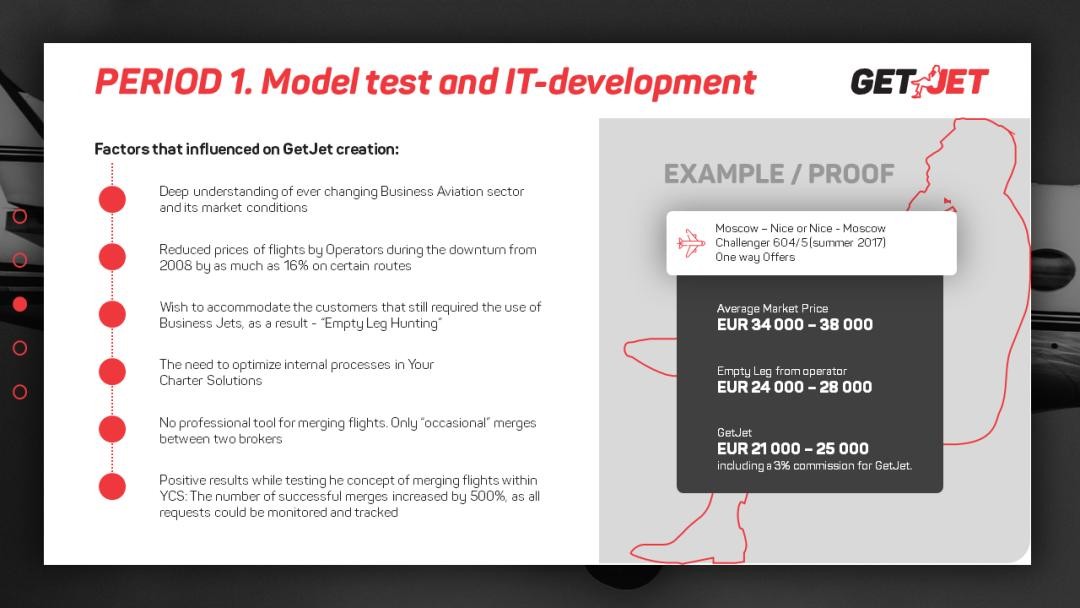 PERIOD 1. Model test and IT-development

GETJET

Factors that influenced on GetJet creation:

Deep understanding of ever changing Business Aviation sector and its market conditions

Reduced prices of flights by Operators during the downturn from 2008 by as much as 16% on certain routes

Wish to accommodate the customers that still required the use of Business Jets, as a result - "Empty Leg Hunting"

The need to optimize internal processes in Your Charter Solutions

No professional tool for merging flights. Only "occasional" merges between two brokers

Positive results while testing he concept of merging flights within YCS: The number of successful merges increased by 500%, as all requests could be monitored and tracked

EXAMPLE / PROOF

Moscow – Nice or Nice - Moscow
Challenger 604/5 (summer 2017)
One way Offers

Average Market Price
EUR 34 000 – 38 000

Empty Leg from operator
EUR 24 000 – 28 000

GetJet
EUR 21 000 – 25 000
including a 3% commission for GetJet.